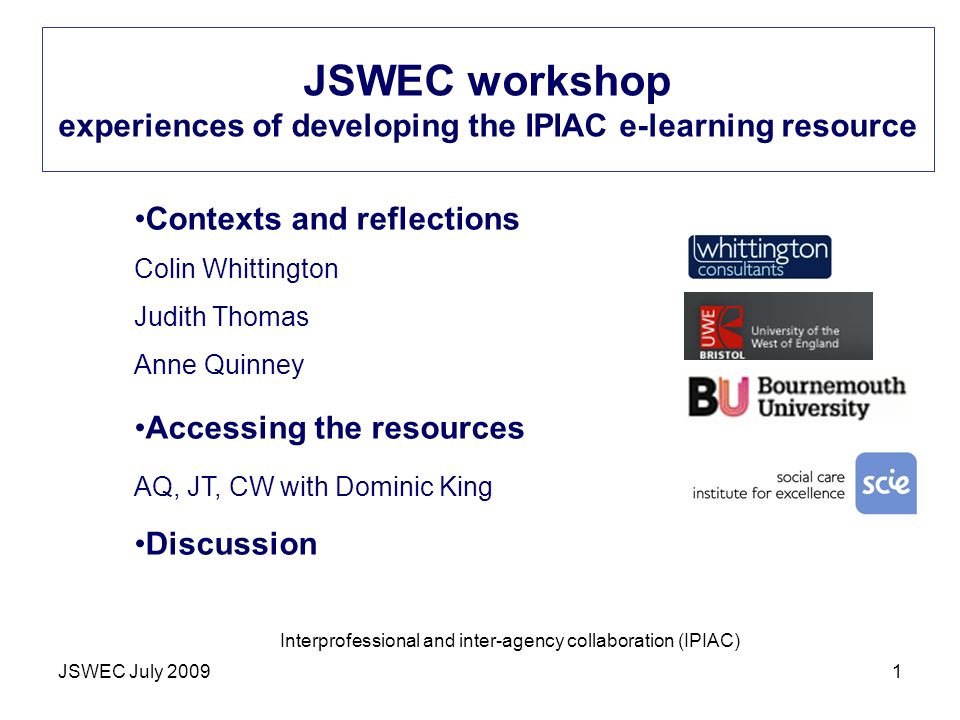 JSWEC workshop
experiences of developing the IPIAC e-learning resource

•Contexts and reflections

Colin Whittington

Judith Thomas

Anne Quinney

•Accessing the resources

AQ, JT, CW with Dominic King

•Discussion

whittington consultants

UWE BRISTOL University of the West of England

BU Bournemouth University

social care institute for excellence scie

Interprofessional and inter-agency collaboration (IPIAC)

JSWEC July 2009

1